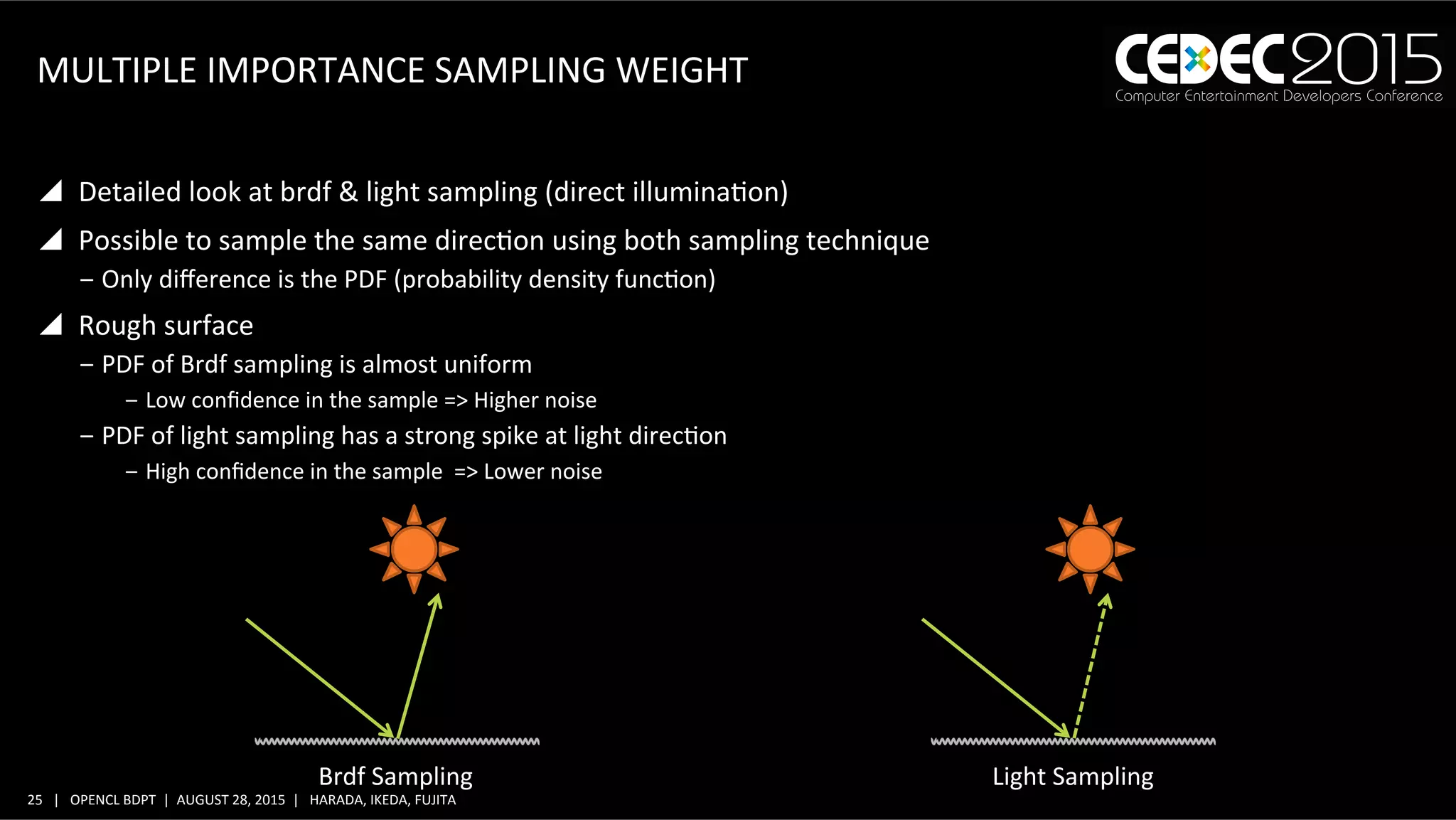 MULTIPLE IMPORTANCE SAMPLING WEIGHT

CEDEC2015
Computer Entertainment Developers Conference

Detailed look at brdf & light sampling (direct illumination)

Possible to sample the same direction using both sampling technique

– Only difference is the PDF (probability density function)

Rough surface

– PDF of Brdf sampling is almost uniform

– Low confidence in the sample => Higher noise

– PDF of light sampling has a strong spike at light direction

– High confidence in the sample => Lower noise

Brdf Sampling

Light Sampling

25 | OPENCL BDPT | AUGUST 28, 2015 | HARADA, IKEDA, FUJITA